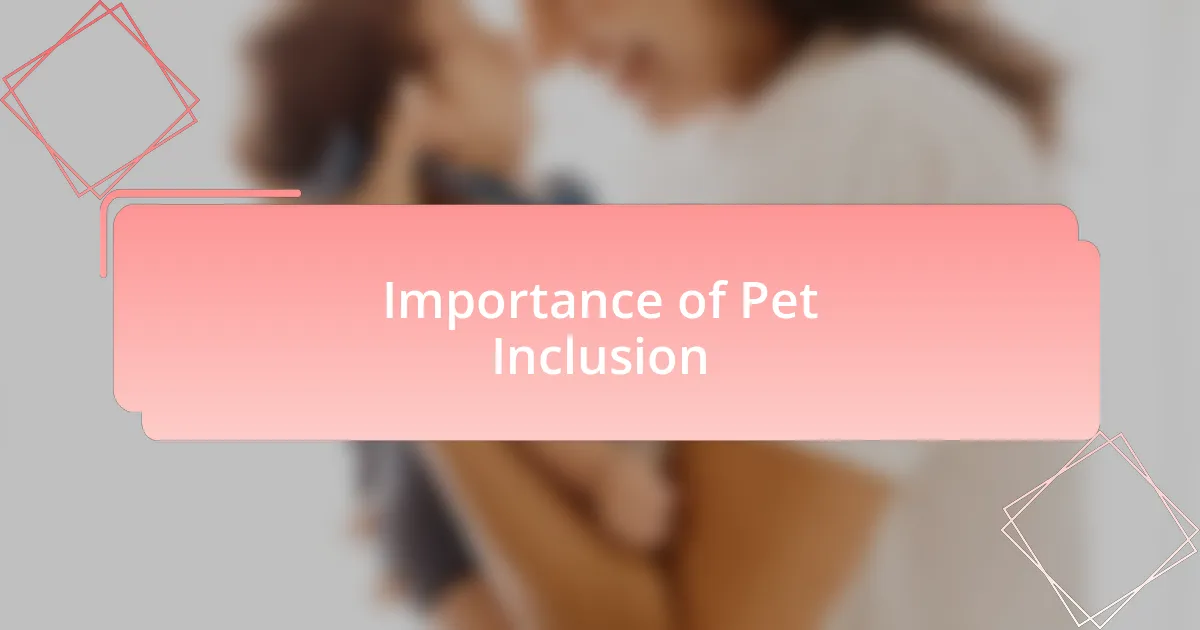 Importance of Pet Inclusion